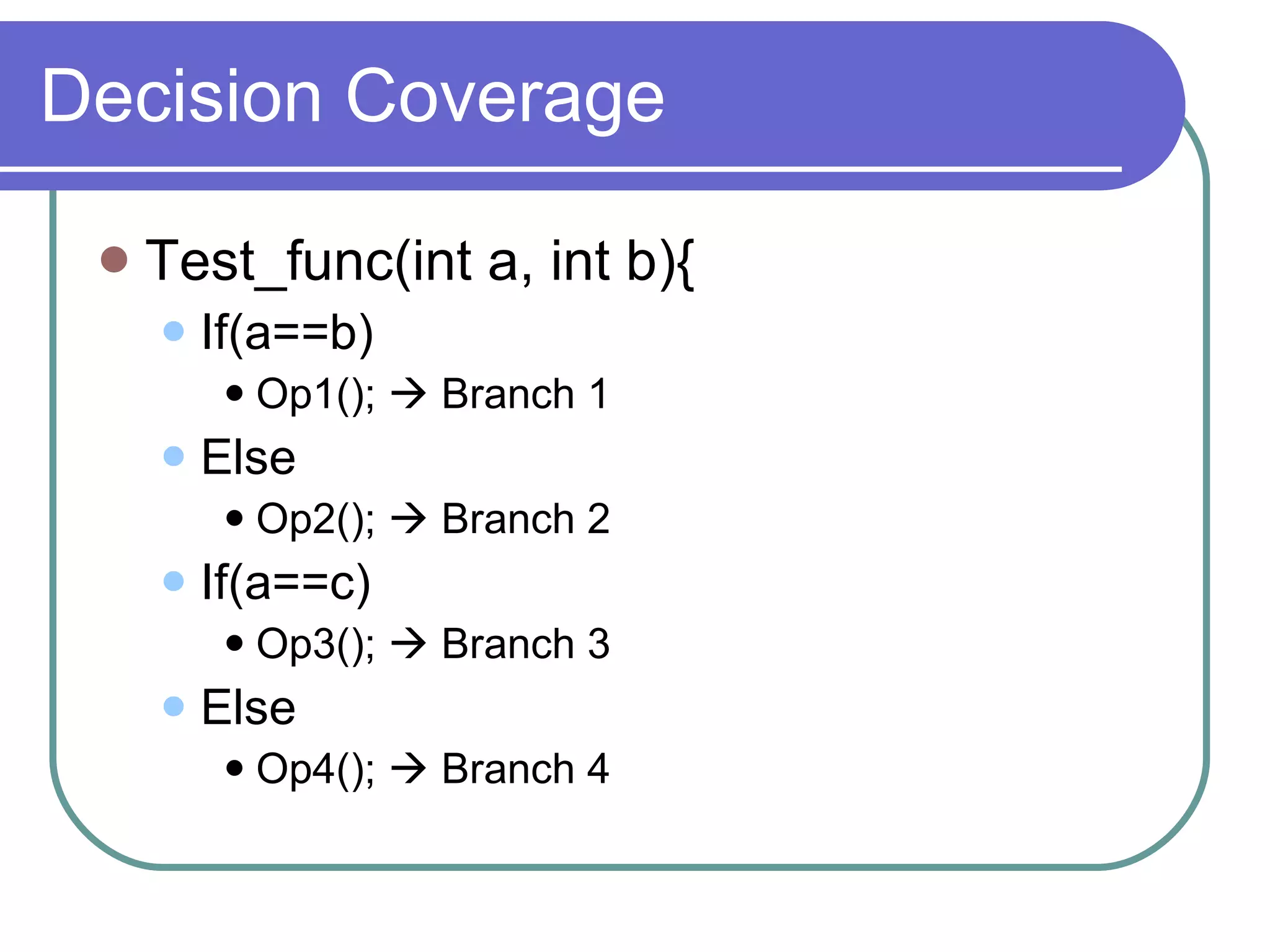 Decision Coverage

- Test_func(int a, int b){
  - If(a==b)
    - Op1(); → Branch 1
  - Else
    - Op2(); → Branch 2
  - If(a==c)
    - Op3(); → Branch 3
  - Else
    - Op4(); → Branch 4